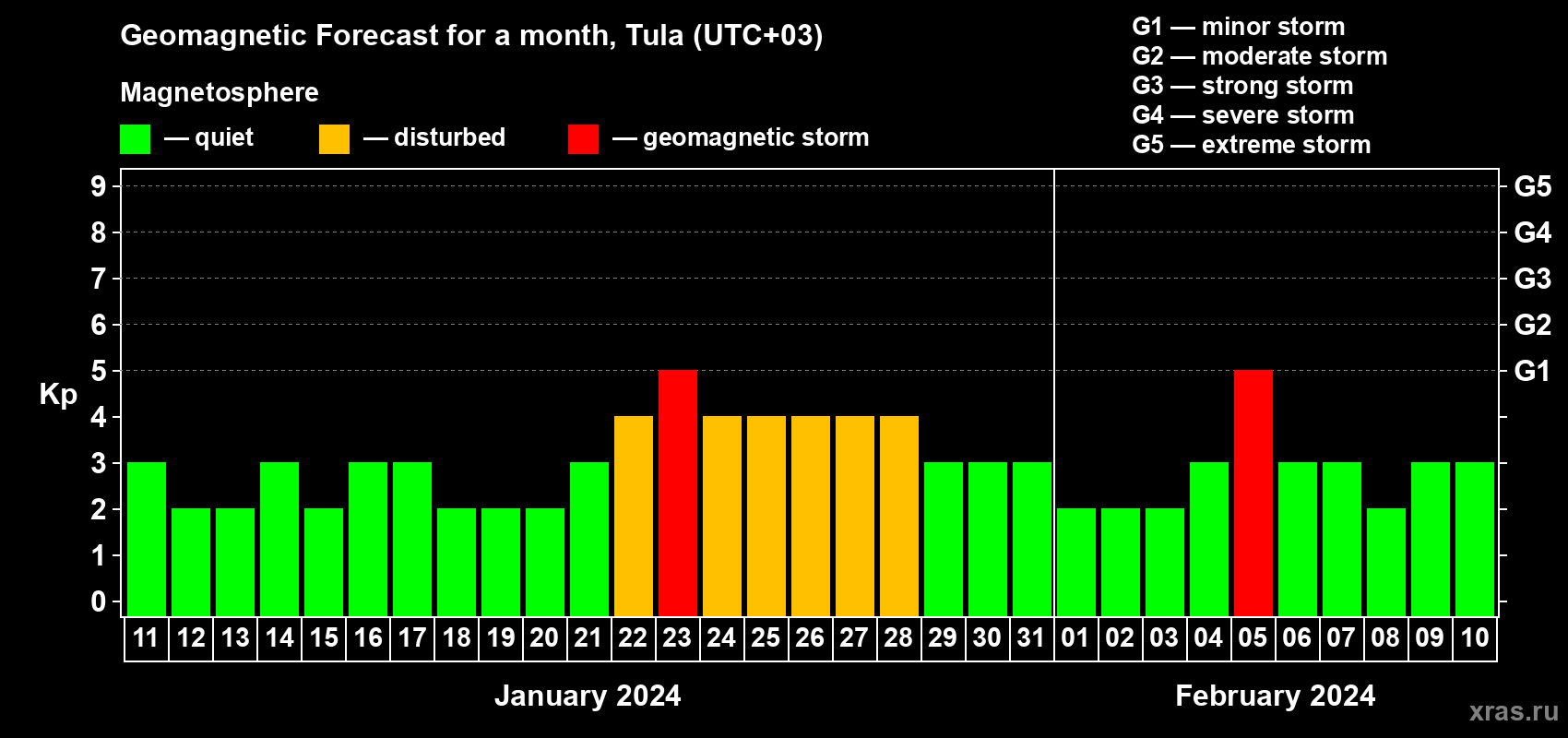 Geomagnetic Forecast for a month, Tula (UTC+03)

Magnetosphere

— quiet — disturbed — geomagnetic storm

G1 — minor storm
G2 — moderate storm
G3 — strong storm
G4 — severe storm
G5 — extreme storm

Kp

9
8
7
6
5
4
3
2
1
0

G5
G4
G3
G2
G1

11 12 13 14 15 16 17 18 19 20 21 22 23 24 25 26 27 28 29 30 31 01 02 03 04 05 06 07 08 09 10

January 2024

February 2024

xras.ru